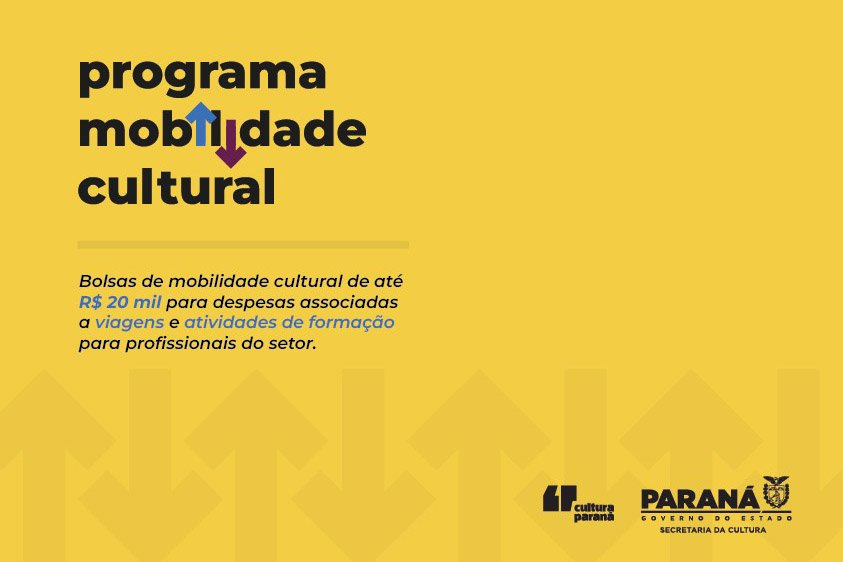 programa
mobilidade
cultural

Bolsas de mobilidade cultural de até R$ 20 mil para despesas associadas a viagens e atividades de formação para profissionais do setor.

cultura paraná

PARANÁ
GOVERNO DO ESTADO
SECRETARIA DA CULTURA